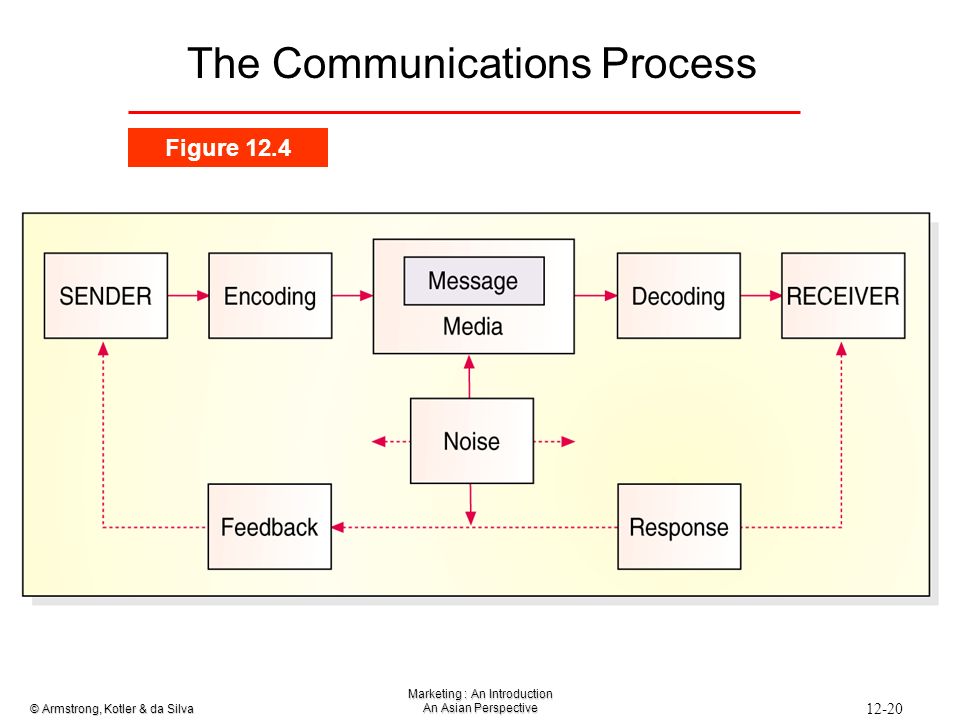 The Communications Process

Figure 12.4

SENDER

Encoding

Message

Media

Decoding

RECEIVER

Noise

Feedback

Response

© Armstrong, Kotler & da Silva

Marketing : An Introduction
An Asian Perspective

12-20